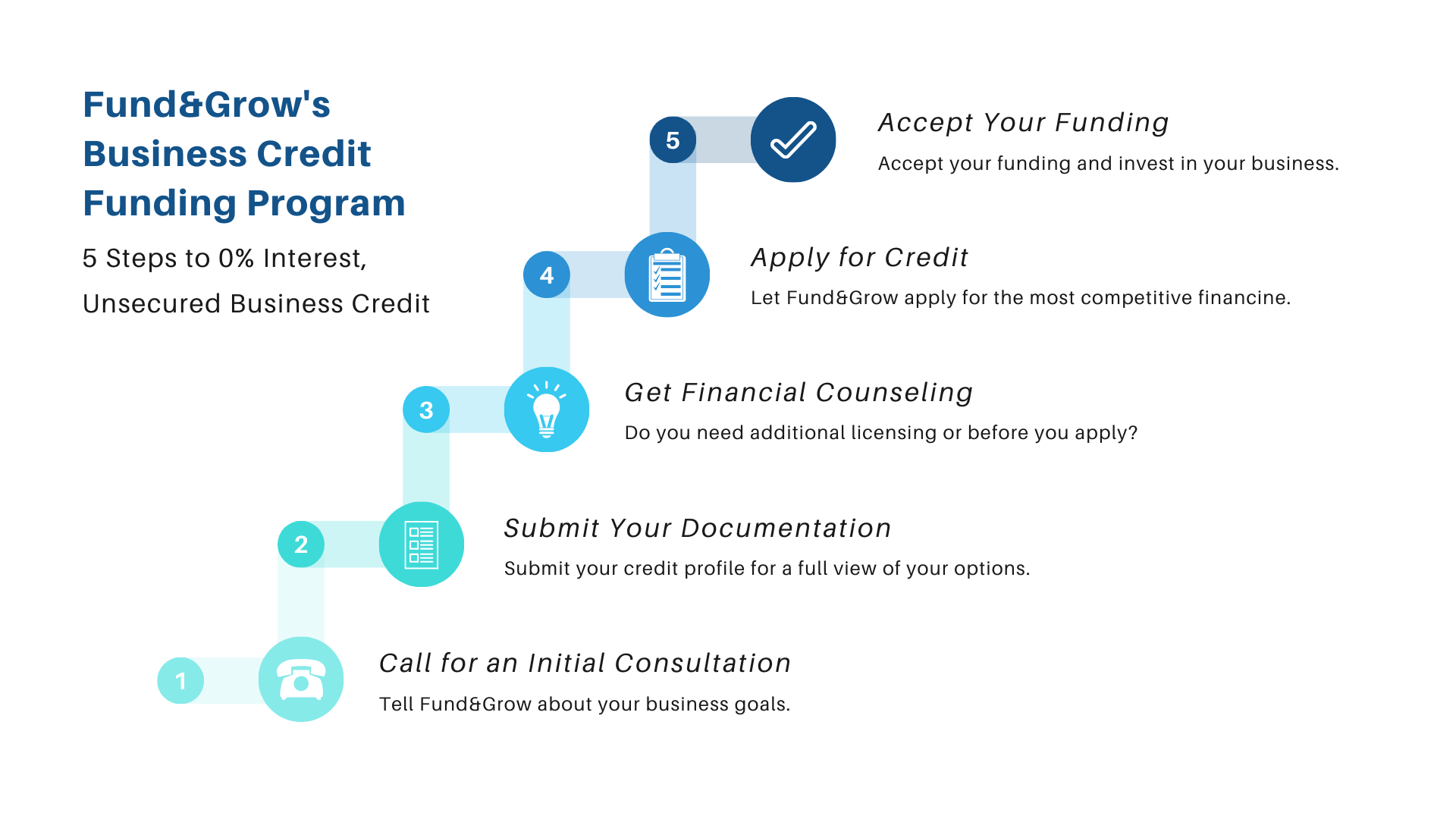 Fund&Grow's Business Credit Funding Program

5 Steps to 0% Interest, Unsecured Business Credit

5

Accept Your Funding

Accept your funding and invest in your business.

4

Apply for Credit

Let Fund&Grow apply for the most competitive financine.

3

Get Financial Counseling

Do you need additional licensing or before you apply?

2

Submit Your Documentation

Submit your credit profile for a full view of your options.

1

Call for an Initial Consultation

Tell Fund&Grow about your business goals.